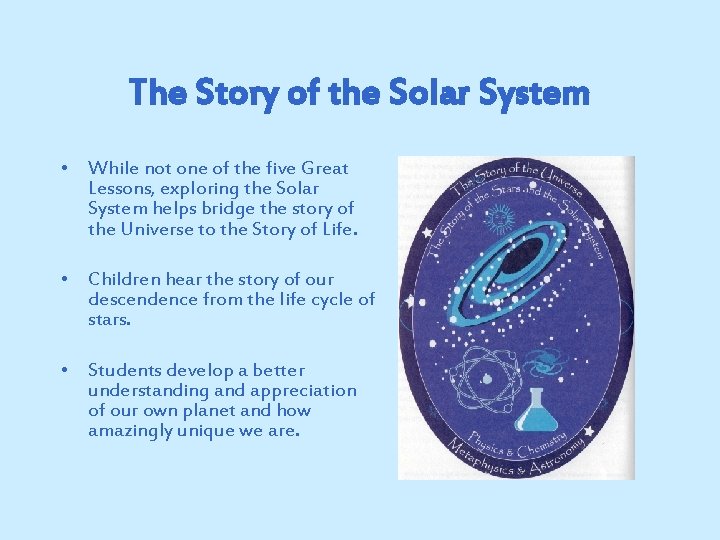 The Story of the Solar System

• While not one of the five Great Lessons, exploring the Solar System helps bridge the story of the Universe to the Story of Life.

• Children hear the story of our descendence from the life cycle of stars.

• Students develop a better understanding and appreciation of our own planet and how amazingly unique we are.

The Story of the Universe
The Story of the Stars and the Solar System
Physics & Chemistry
Metaphysics & Astronomy